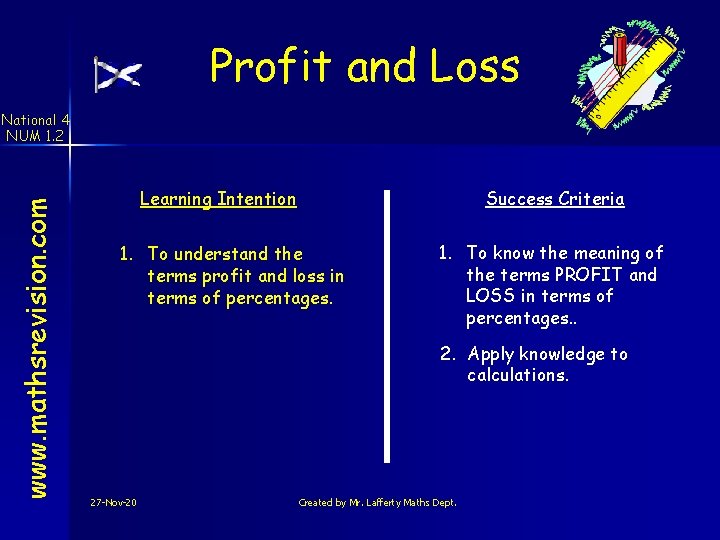 Profit and Loss

National 4
NUM 1.2

www.mathsrevision.com

Learning Intention

1. To understand the terms profit and loss in terms of percentages.

Success Criteria

1. To know the meaning of the terms PROFIT and LOSS in terms of percentages..

2. Apply knowledge to calculations.

27-Nov-20

Created by Mr. Lafferty Maths Dept.